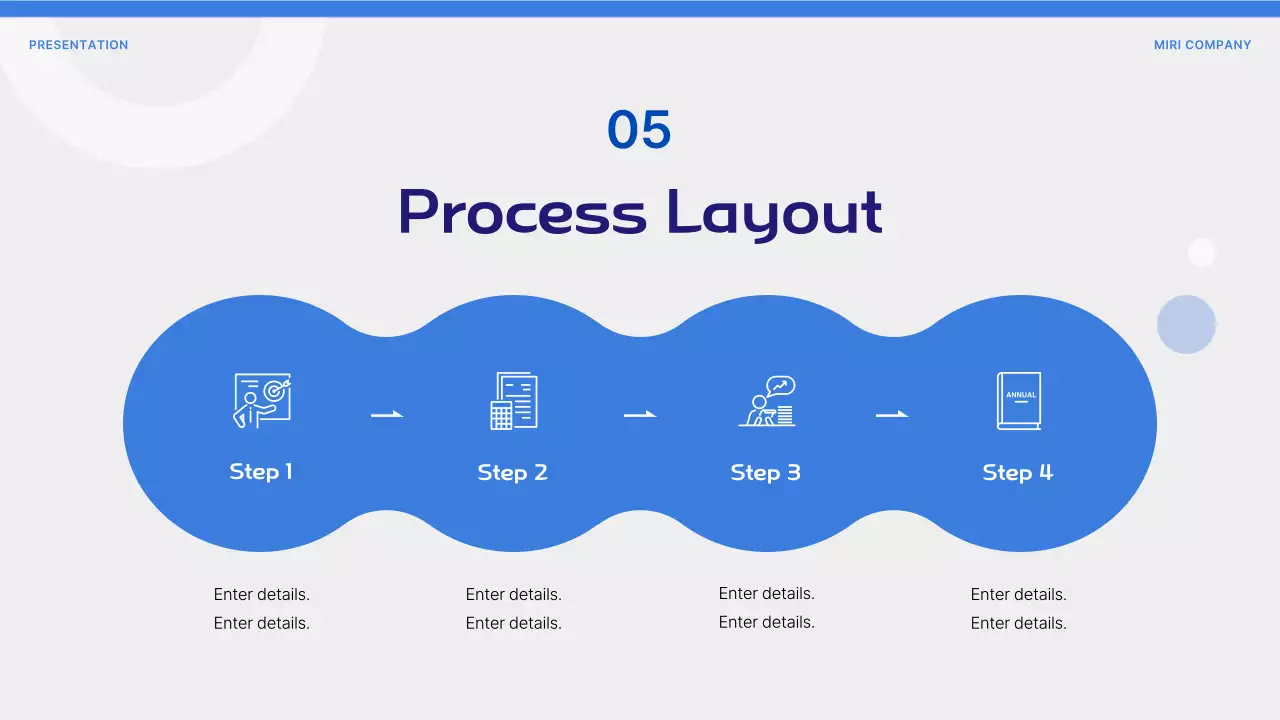 PRESENTATION

MIRI COMPANY

05

Process Layout

Step 1

Step 2

Step 3

ANNUAL

Step 4

Enter details.
Enter details.

Enter details.
Enter details.

Enter details.
Enter details.

Enter details.
Enter details.